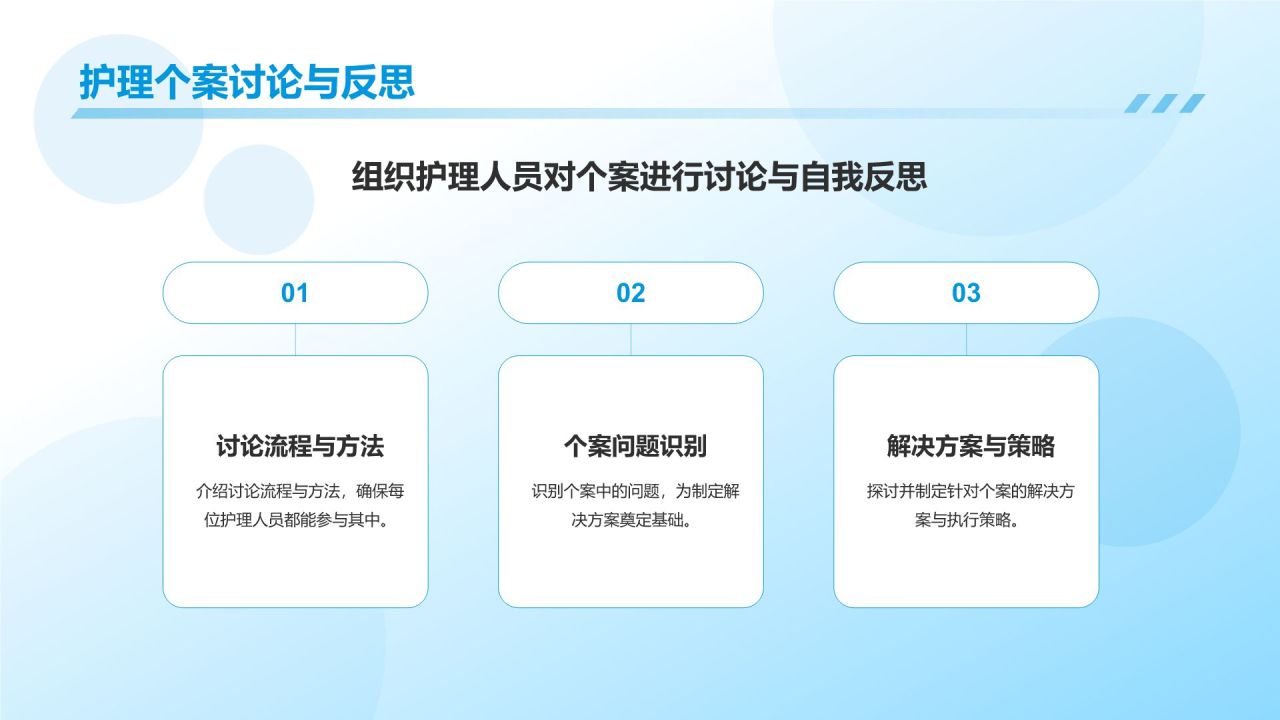 护理个案讨论与反思

组织护理人员对个案进行讨论与自我反思

01

讨论流程与方法

介绍讨论流程与方法，确保每位护理人员都能参与其中。

02

个案问题识别

识别个案中的问题，为制定解决方案奠定基础。

03

解决方案与策略

探讨并制定针对个案的解决方案与执行策略。